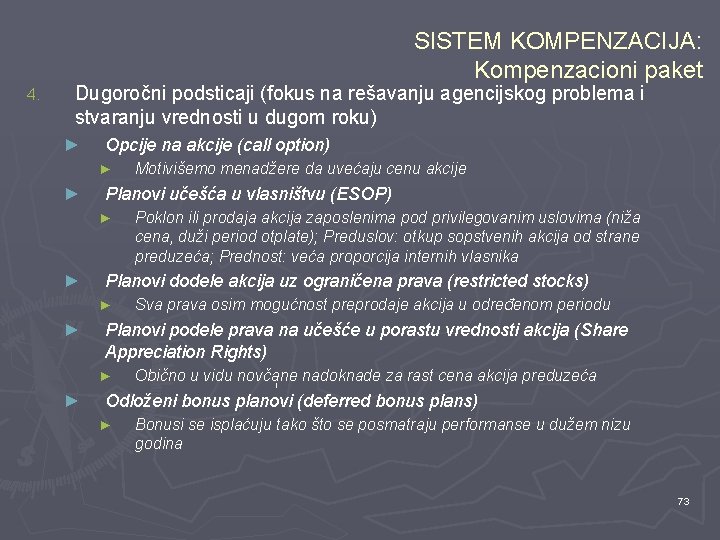 SISTEM KOMPENZACIJA:
Kompenzacioni paket

4. Dugoročni podsticaji (fokus na rešavanju agencijskog problema i stvaranju vrednosti u dugom roku)

► Opcije na akcije (call option)

► Motivišemo menadžere da uvećaju cenu akcije

► Planovi učešća u vlasništvu (ESOP)

► Poklon ili prodaja akcija zaposlenima pod privilegovanim uslovima (niža cena, duži period otplate); Preduslov: otkup sopstvenih akcija od strane preduzeća; Prednost: veća proporcija internih vlasnika

► Planovi dodele akcija uz ograničena prava (restricted stocks)

► Sva prava osim mogućnost preprodaje akcija u određenom periodu

► Planovi podele prava na učešće u porastu vrednosti akcija (Share Appreciation Rights)

► Obično u vidu novčane nadoknade za rast cena akcija preduzeća

► Odloženi bonus planovi (deferred bonus plans)

► Bonusi se isplaćuju tako što se posmatraju performanse u dužem nizu godina

73